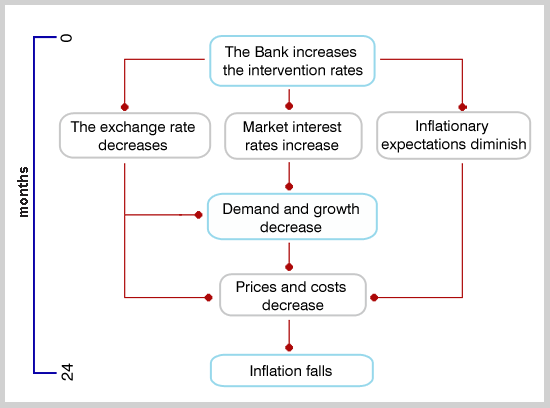 0

months

24

The Bank increases the intervention rates

The exchange rate decreases

Market interest rates increase

Inflationary expectations diminish

Demand and growth decrease

Prices and costs decrease

Inflation falls